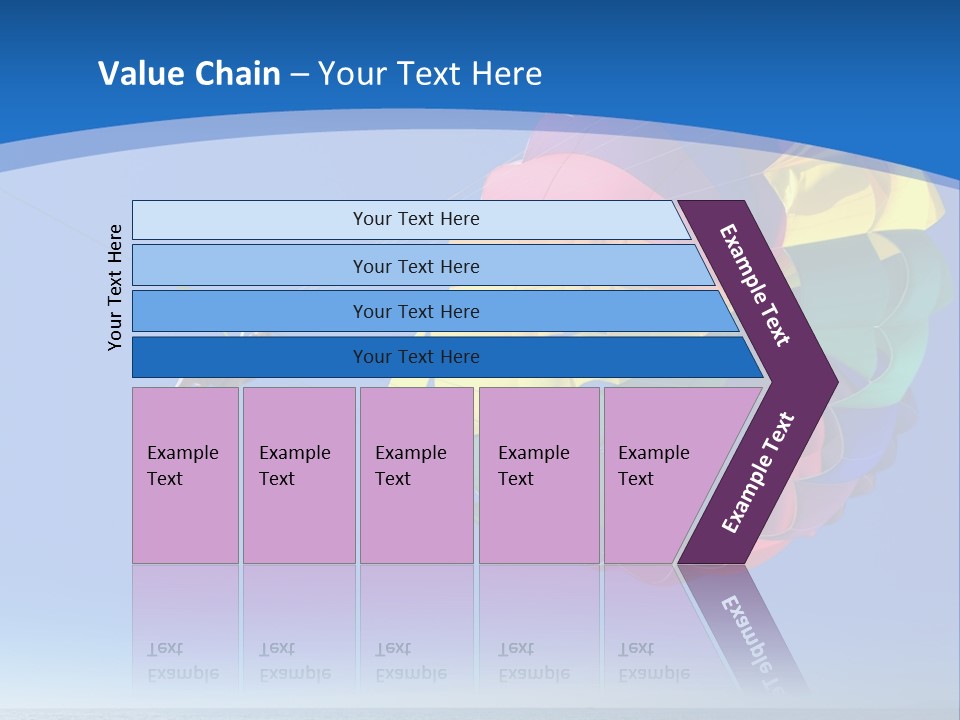 Value Chain – Your Text Here

Your Text Here

Your Text Here

Your Text Here

Your Text Here

Your Text Here

Example Text

Example Text

Example Text

Example Text

Example Text

Example Text

Example Text